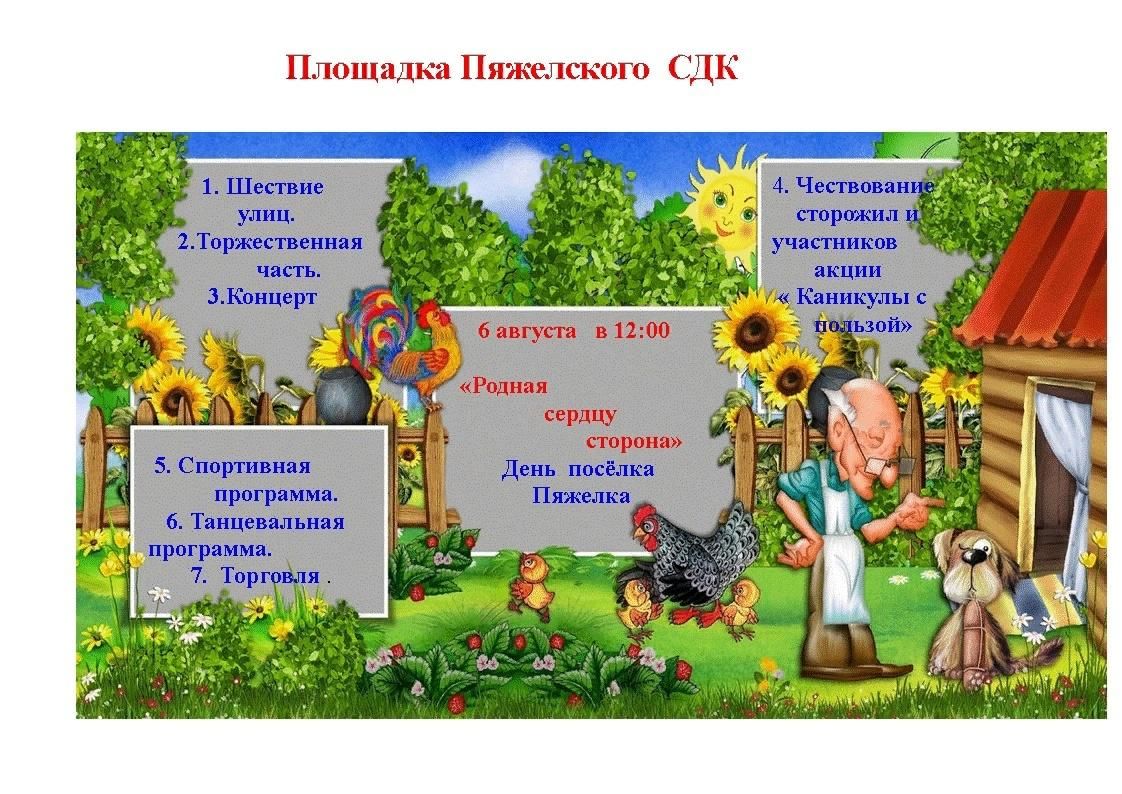 Площадка Пяжелского СДК

1. Шествие улиц.
2.Торжественная часть.
3.Концерт

6 августа в 12:00

«Родная сердцу сторона»
День посёлка Пяжелка

4. Чествование сторожил и участников акции « Каникулы с пользой»

5. Спортивная программа.
6. Танцевальная программа.
7. Торговля .